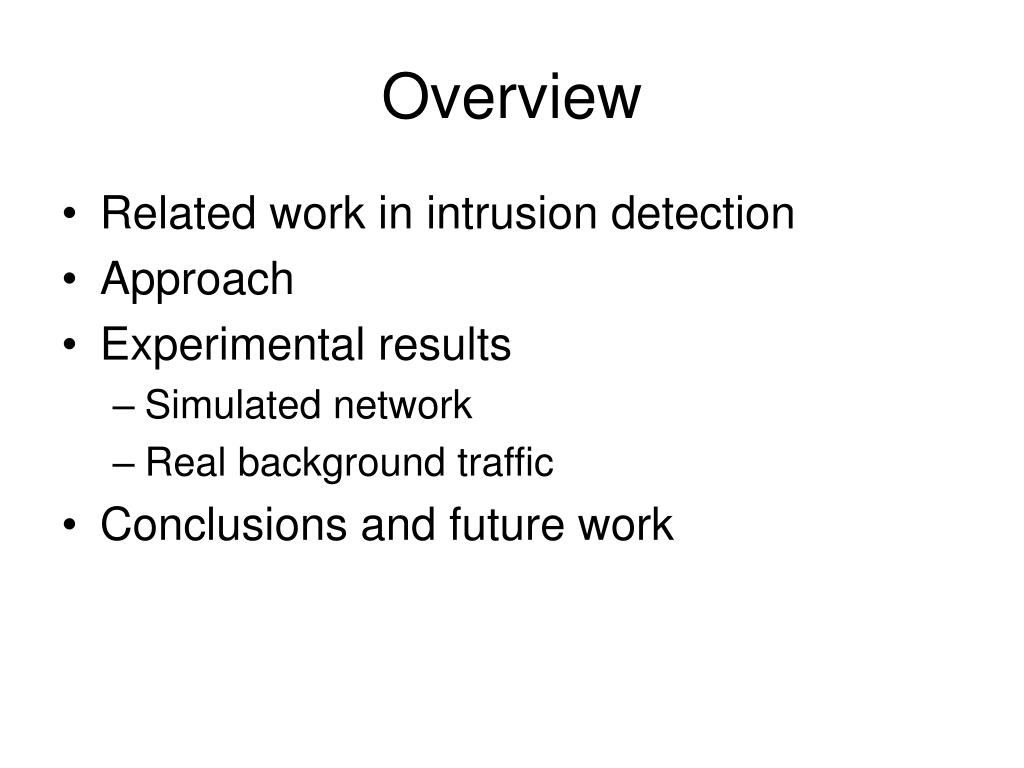 Overview

• Related work in intrusion detection
• Approach
• Experimental results
– Simulated network
– Real background traffic
• Conclusions and future work